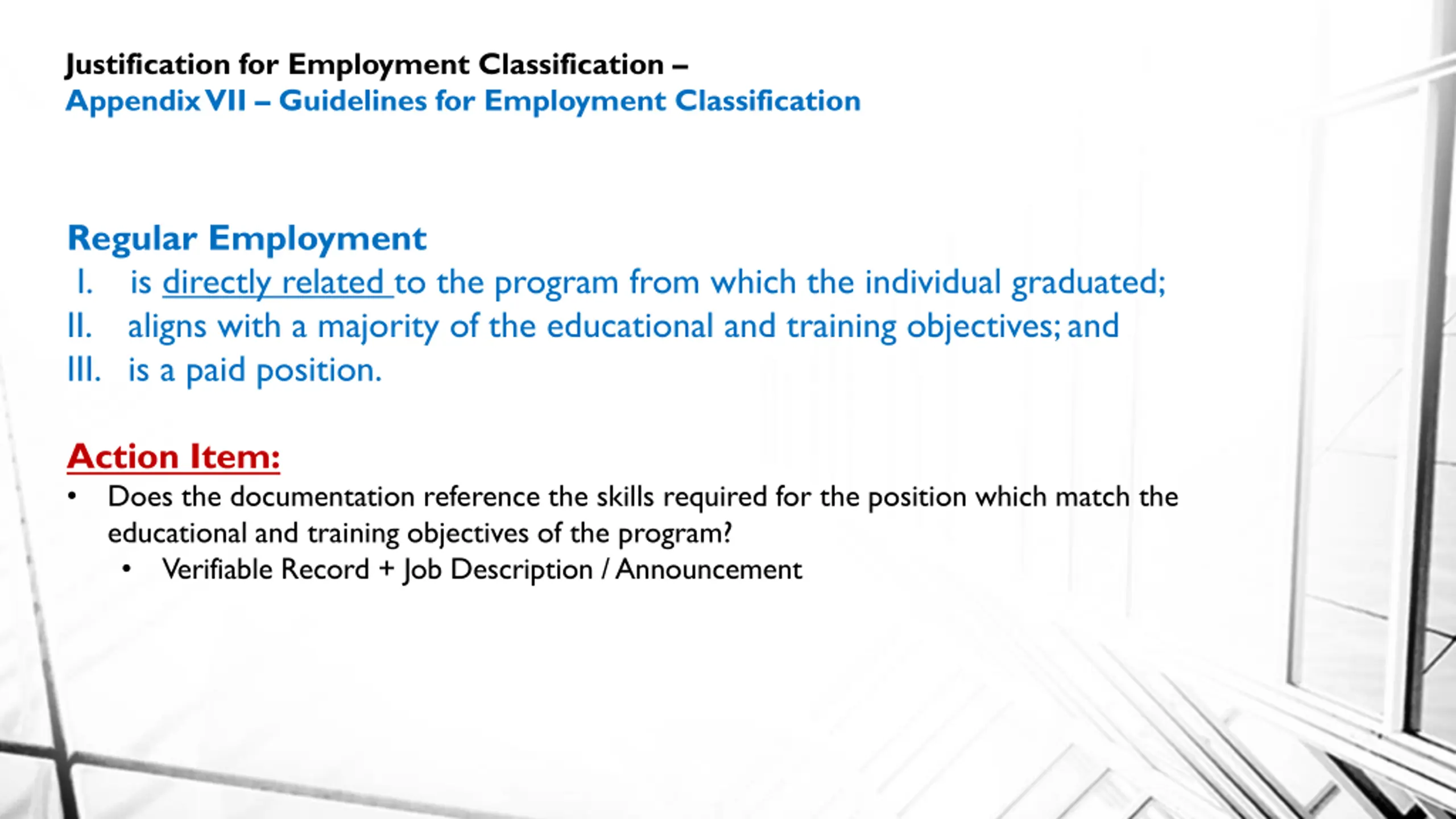 Justification for Employment Classification –
Appendix VII – Guidelines for Employment Classification

Regular Employment
I. is directly related to the program from which the individual graduated;
II. aligns with a majority of the educational and training objectives; and
III. is a paid position.

Action Item:
• Does the documentation reference the skills required for the position which match the educational and training objectives of the program?
• Verifiable Record + Job Description / Announcement